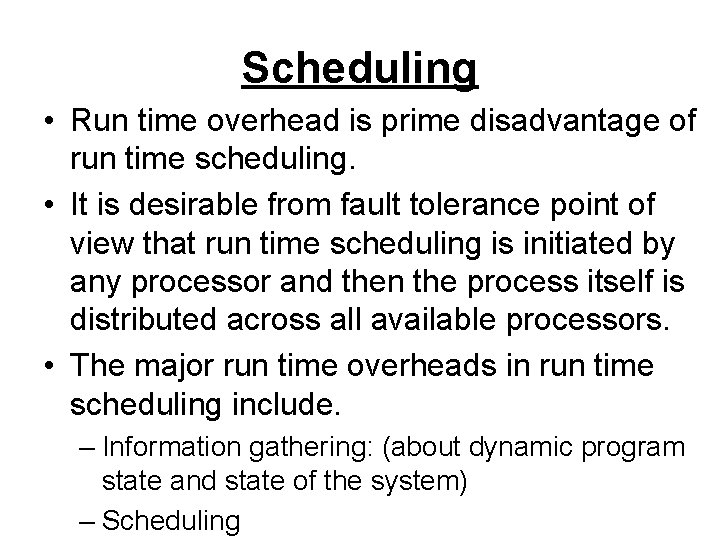 Scheduling

• Run time overhead is prime disadvantage of run time scheduling.

• It is desirable from fault tolerance point of view that run time scheduling is initiated by any processor and then the process itself is distributed across all available processors.

• The major run time overheads in run time scheduling include.

– Information gathering: (about dynamic program state and state of the system)

– Scheduling